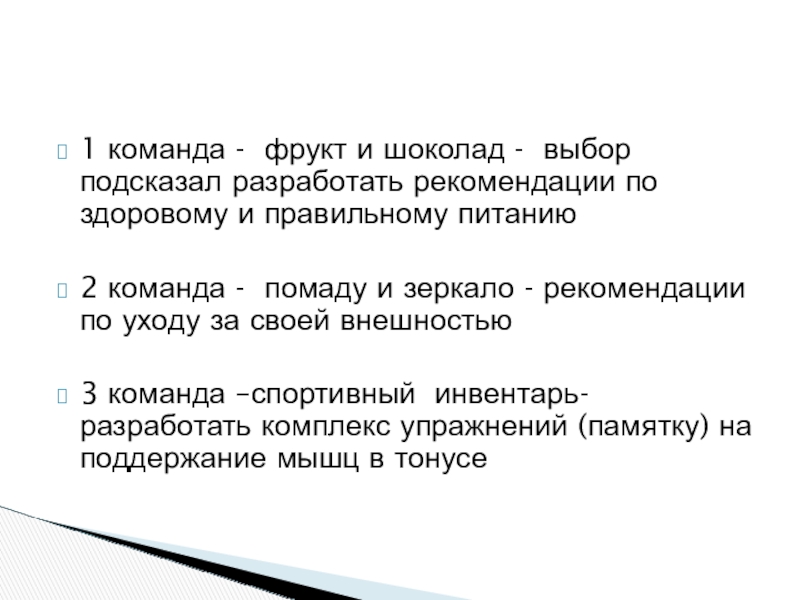 1 команда - фрукт и шоколад - выбор подсказал разработать рекомендации по здоровому и правильному питанию

2 команда - помаду и зеркало - рекомендации по уходу за своей внешностью

3 команда –спортивный инвентарь- разработать комплекс упражнений (памятку) на поддержание мышц в тонусе